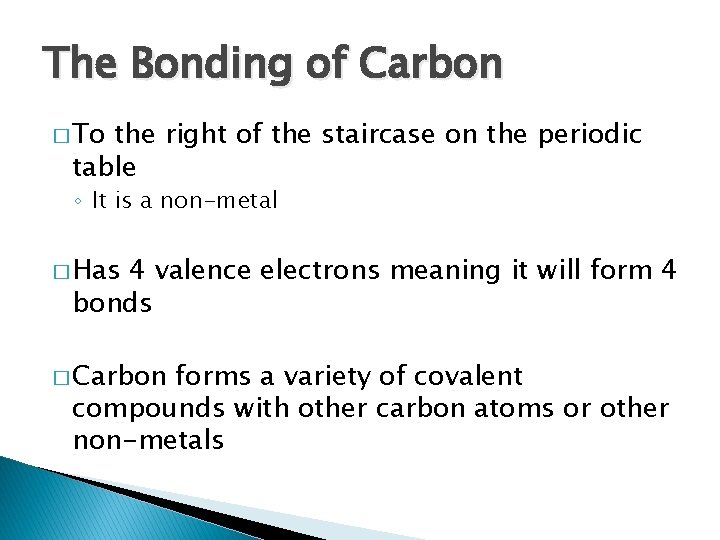 The Bonding of Carbon

□ To the right of the staircase on the periodic table

◦ It is a non-metal

□ Has 4 valence electrons meaning it will form 4 bonds

□ Carbon forms a variety of covalent compounds with other carbon atoms or other non-metals